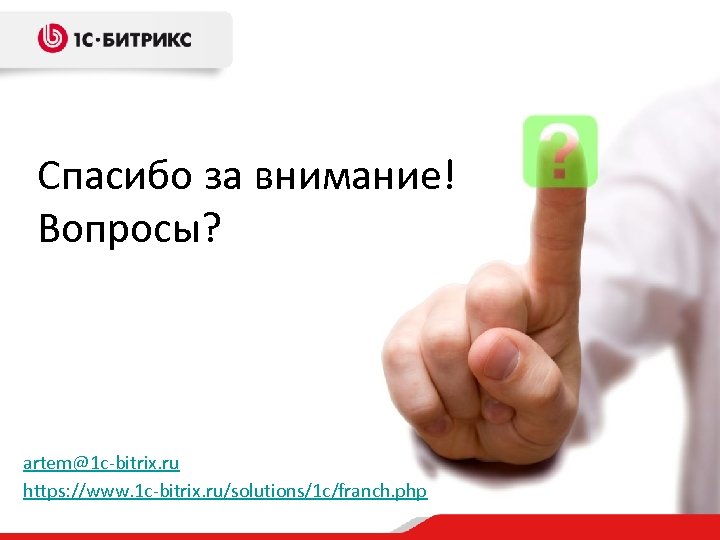 1С·БИТРИКС

Спасибо за внимание!
Вопросы?

?

artem@1c-bitrix.ru
https://www.1c-bitrix.ru/solutions/1c/franch.php